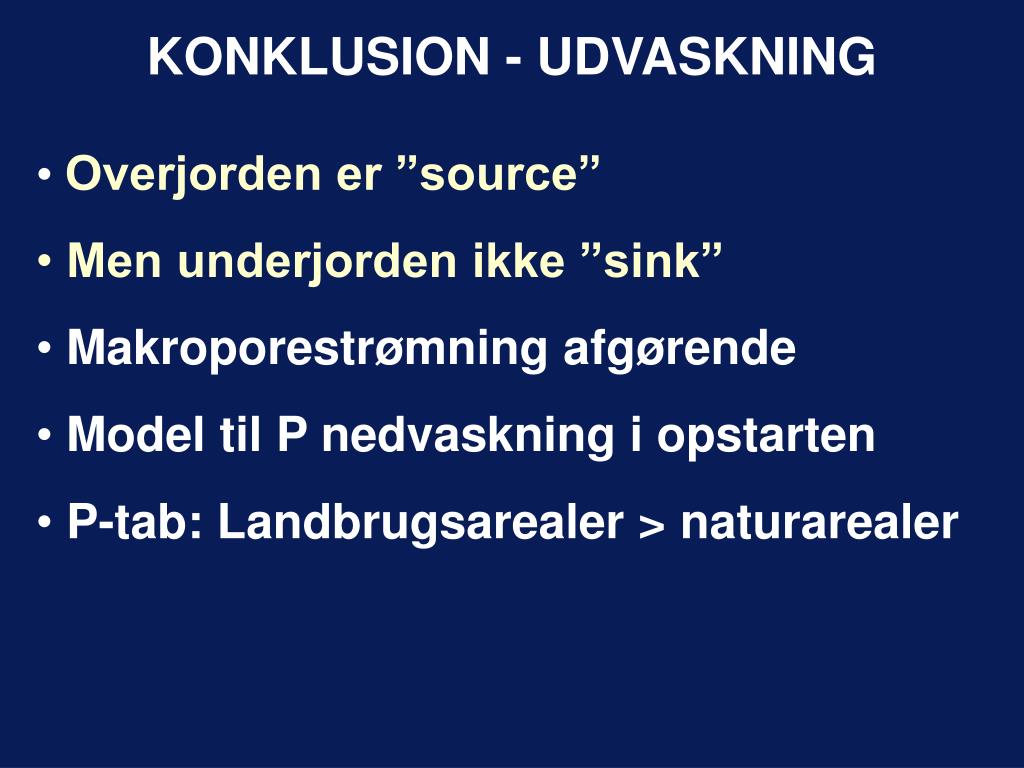 KONKLUSION - UDVASKNING

• Overjorden er ”source”

• Men underjorden ikke ”sink”

• Makroporestrømning afgørende

• Model til P nedvaskning i opstarten

• P-tab: Landbrugsarealer > naturarealer